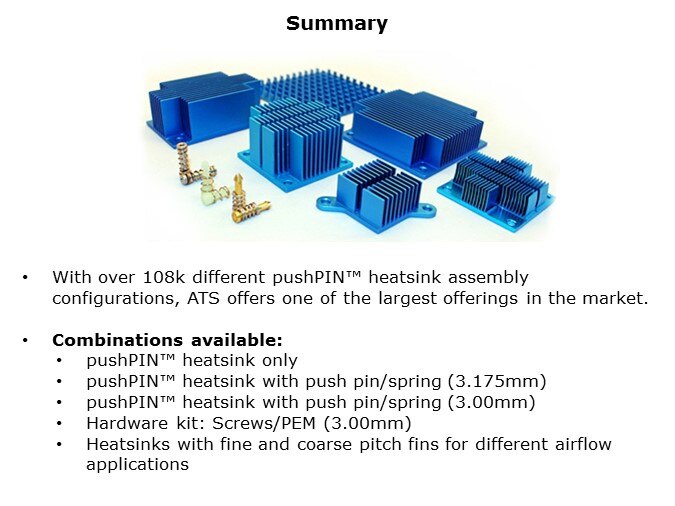 Summary

• With over 108k different pushPIN™ heatsink assembly configurations, ATS offers one of the largest offerings in the market.

• Combinations available:
  • pushPIN™ heatsink only
  • pushPIN™ heatsink with push pin/spring (3.175mm)
  • pushPIN™ heatsink with push pin/spring (3.00mm)
  • Hardware kit: Screws/PEM (3.00mm)
  • Heatsinks with fine and coarse pitch fins for different airflow applications